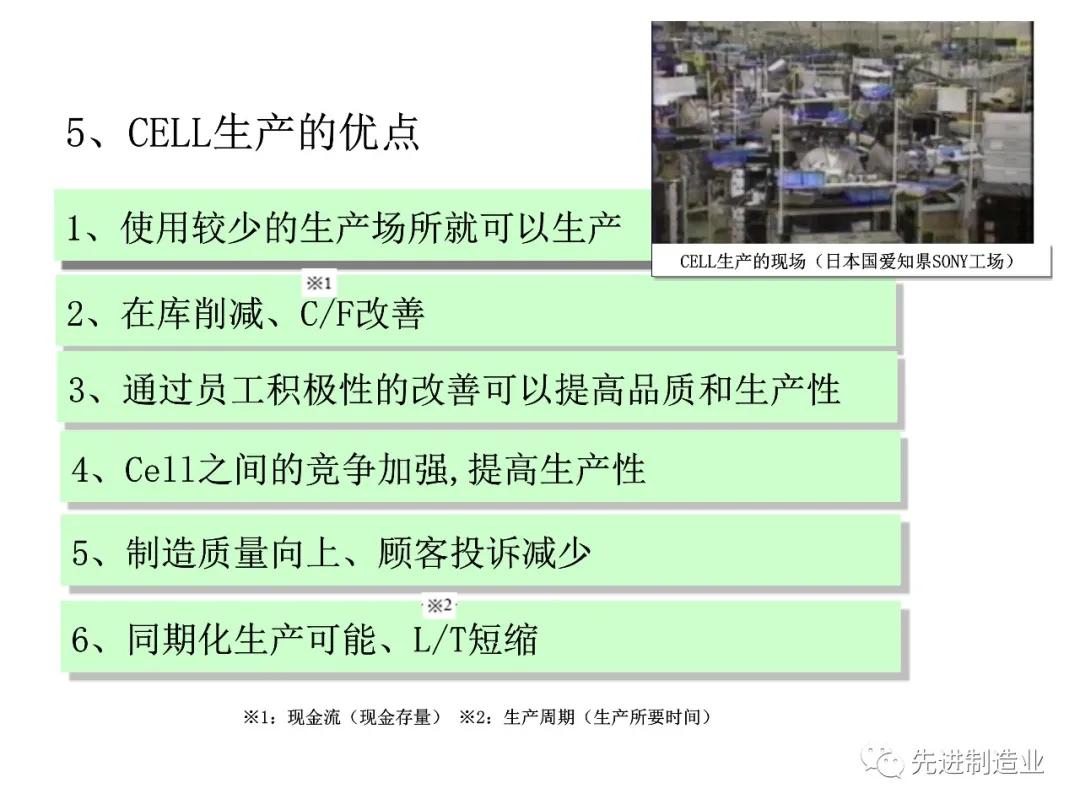 5、CELL生产的优点

CELL生产的现场（日本国爱知県SONY工场）

1、使用较少的生产场所就可以生产

※1

2、在库削减、C/F改善

3、通过员工积极性的改善可以提高品质和生产性

4、Cell之间的竞争加强,提高生产性

5、制造质量向上、顾客投诉减少

※2

6、同期化生产可能、L/T短缩

※1：现金流（现金存量） ※2：生产周期（生产所要时间）

先进制造业